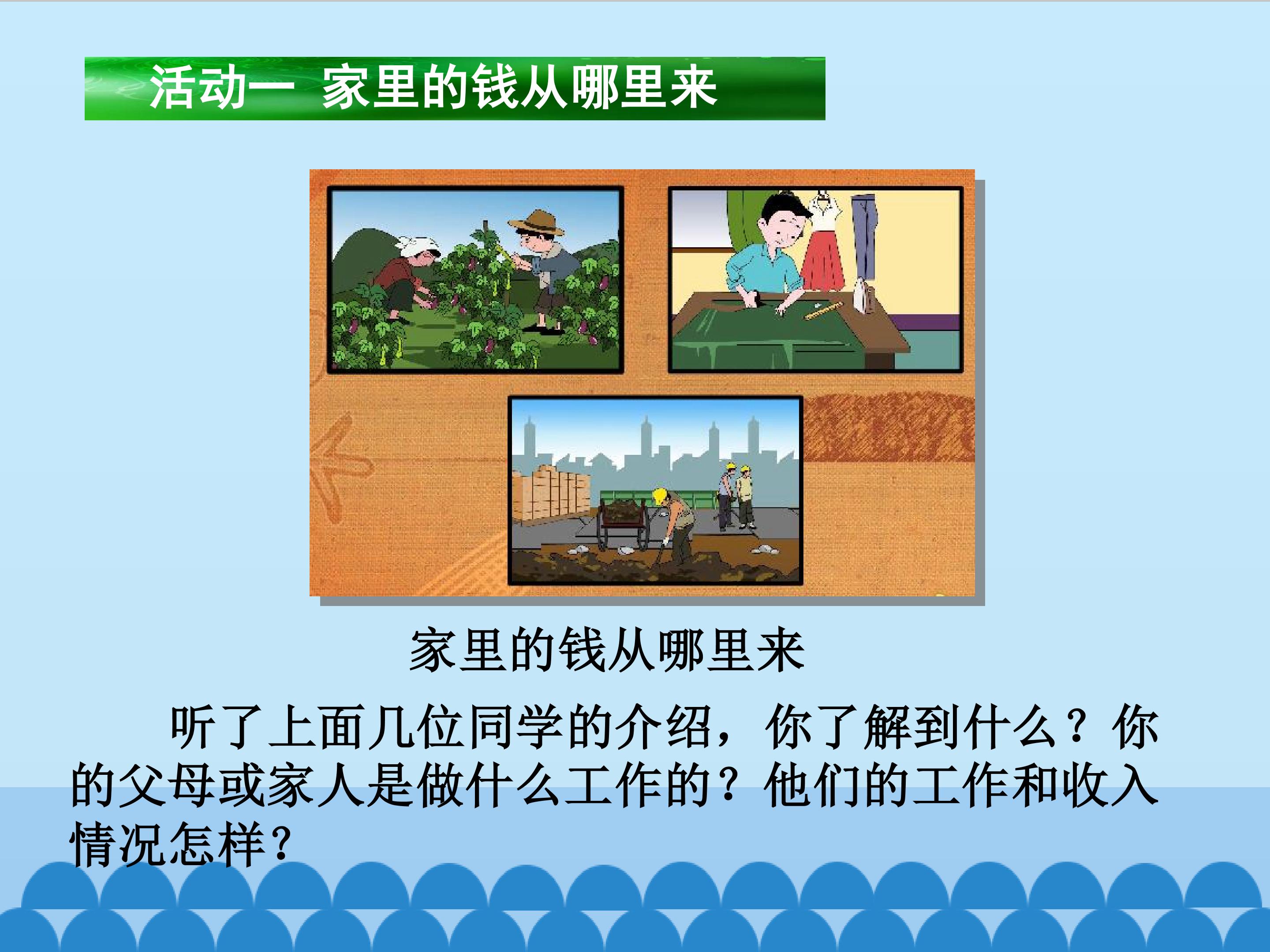 活动一 家里的钱从哪里来

家里的钱从哪里来

听了上面几位同学的介绍，你了解到什么？你的父母或家人是做什么工作的？他们的工作和收入情况怎样？